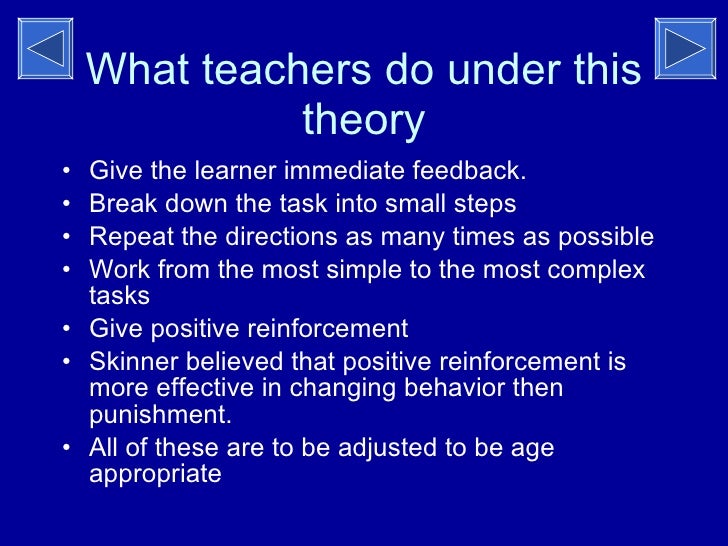 What teachers do under this theory

• Give the learner immediate feedback.
• Break down the task into small steps
• Repeat the directions as many times as possible
• Work from the most simple to the most complex tasks
• Give positive reinforcement
• Skinner believed that positive reinforcement is more effective in changing behavior then punishment.
• All of these are to be adjusted to be age appropriate